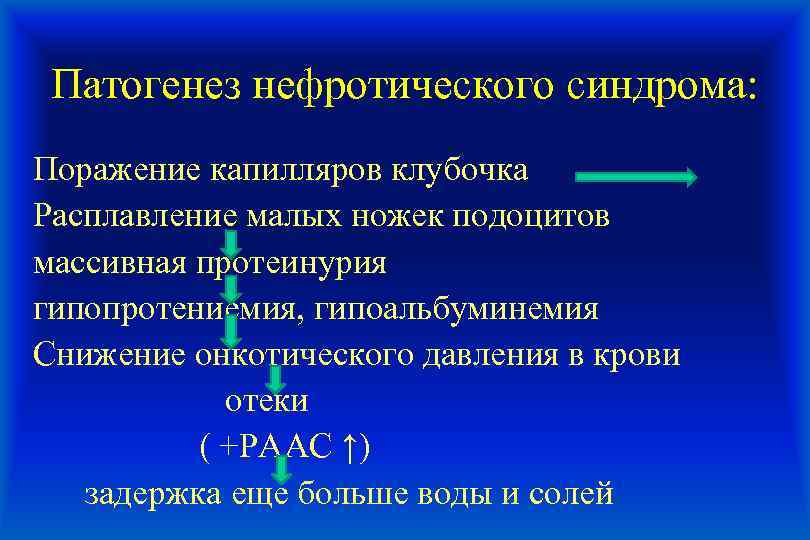 Патогенез нефротического синдрома:

Поражение капилляров клубочка
Расплавление малых ножек подоцитов
массивная протеинурия
гипопротениемия, гипоальбуминемия
Снижение онкотического давления в крови
отеки
( +РААС ↑)
задержка еще больше воды и солей